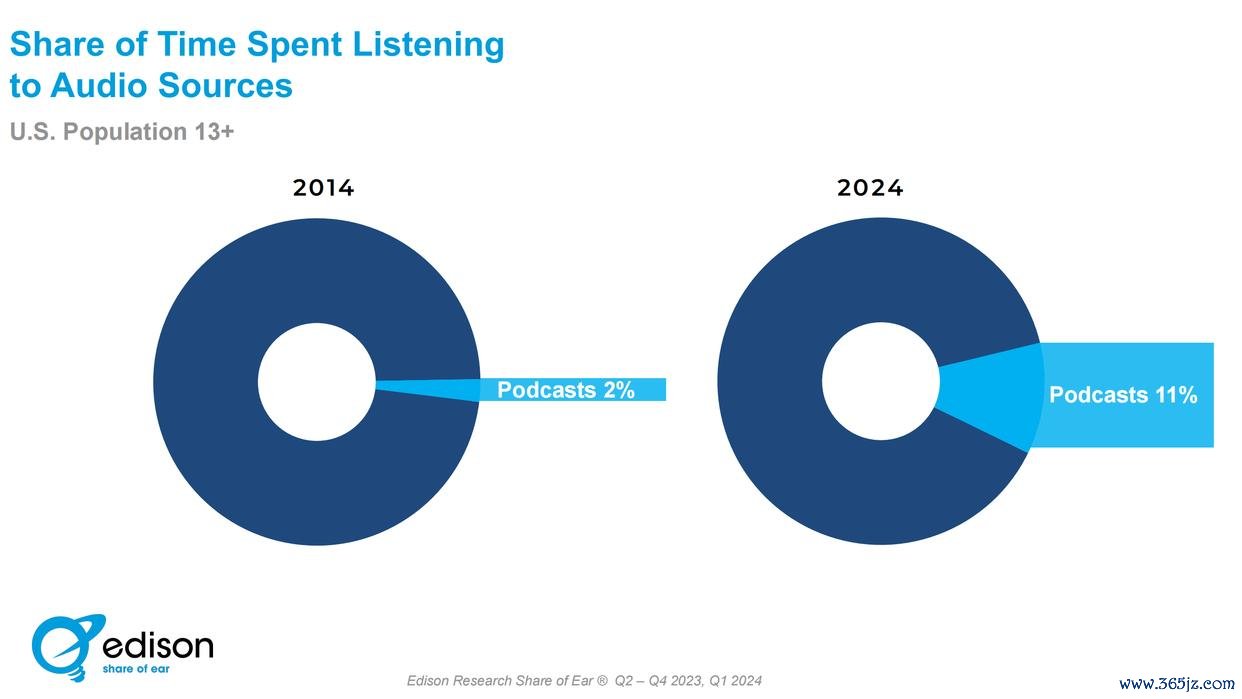 Share of Time Spent Listening to Audio Sources

U.S. Population 13+

2014

Podcasts 2%

2024

Podcasts 11%

edison
share of ear

Edison Research Share of Ear ® Q2 – Q4 2023, Q1 2024

www.365jz.com